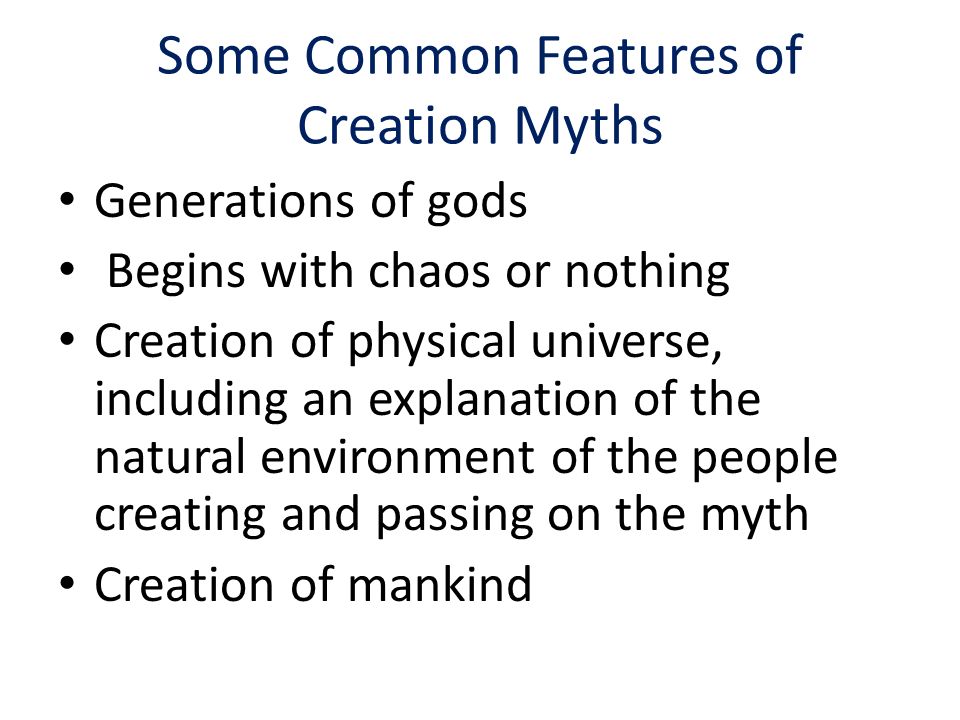 Some Common Features of Creation Myths

• Generations of gods
• Begins with chaos or nothing
• Creation of physical universe, including an explanation of the natural environment of the people creating and passing on the myth
• Creation of mankind